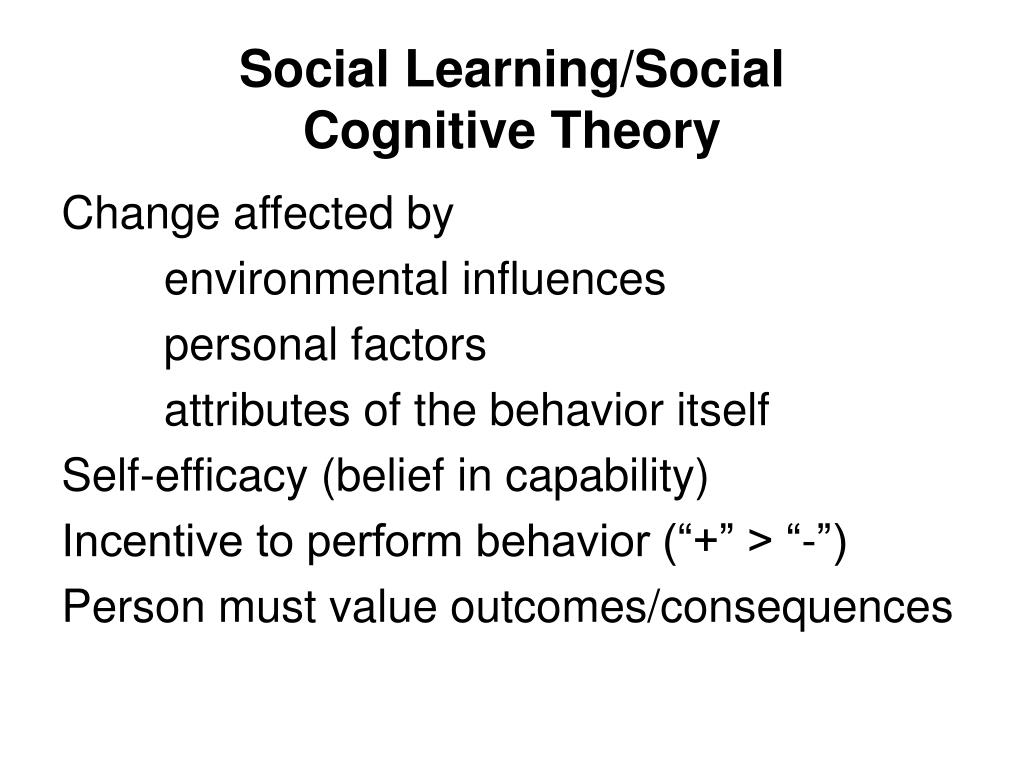 Social Learning/Social Cognitive Theory

Change affected by
environmental influences
personal factors
attributes of the behavior itself
Self-efficacy (belief in capability)
Incentive to perform behavior (“+” > “-”)
Person must value outcomes/consequences